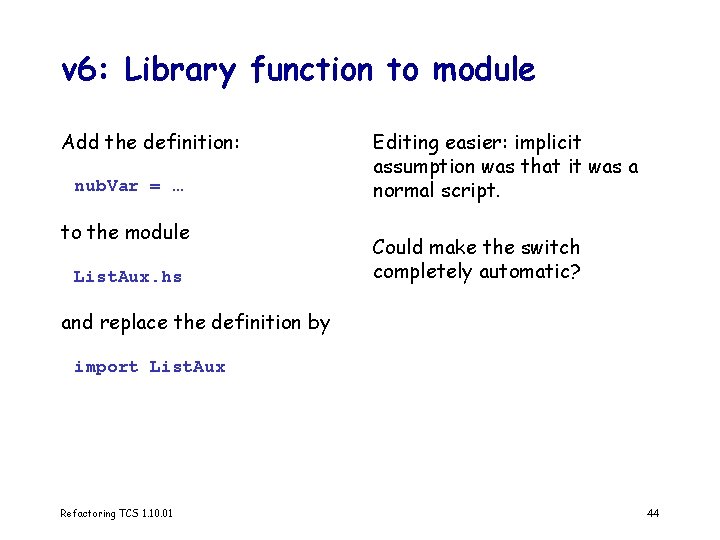 v6: Library function to module

Add the definition:

nubVar = …

to the module

ListAux.hs

and replace the definition by

import ListAux

Editing easier: implicit assumption was that it was a normal script.

Could make the switch completely automatic?

Refactoring TCS 1.10.01

44